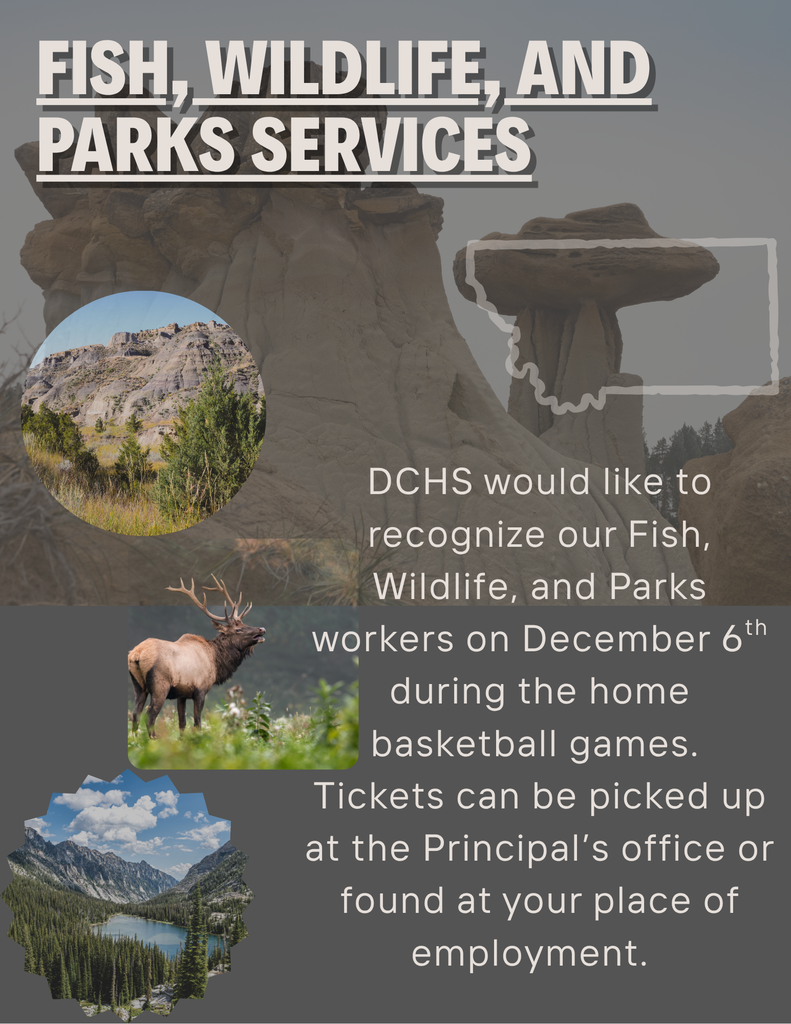 FISH, WILDLIFE, AND PARKS SERVICES

DCHS would like to recognize our Fish, Wildlife, and Parks workers on December 6$^{th}$ during the home basketball games. Tickets can be picked up at the Principal's office or found at your place of employment.